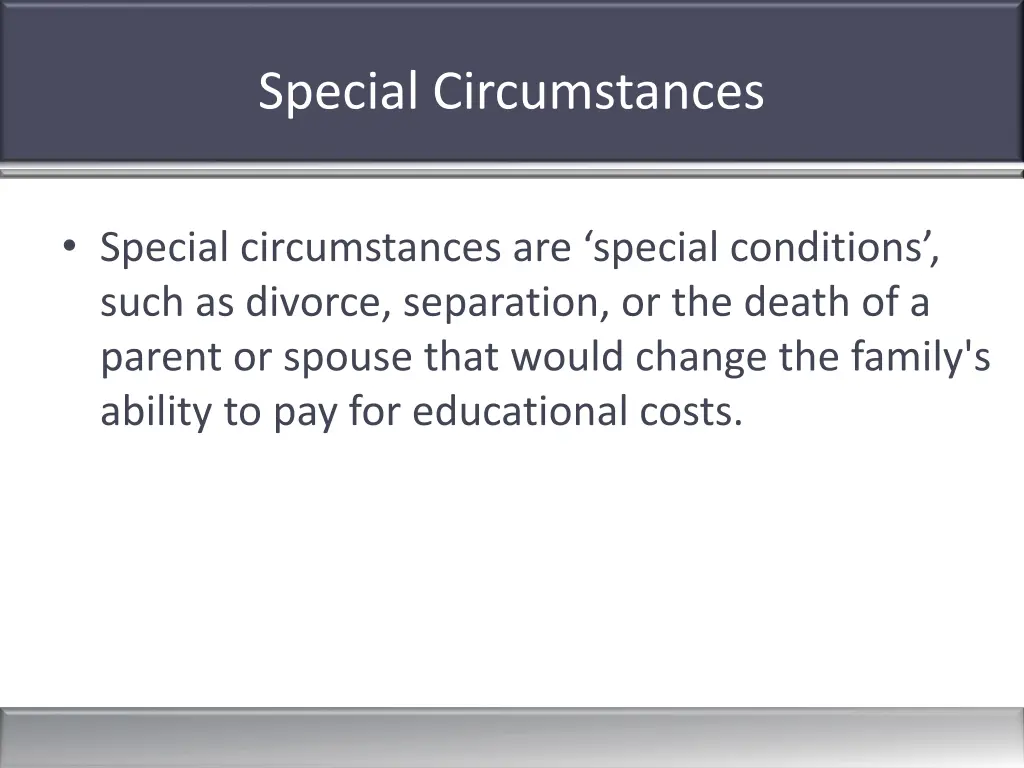 Special Circumstances

• Special circumstances are ‘special conditions’, such as divorce, separation, or the death of a parent or spouse that would change the family's ability to pay for educational costs.